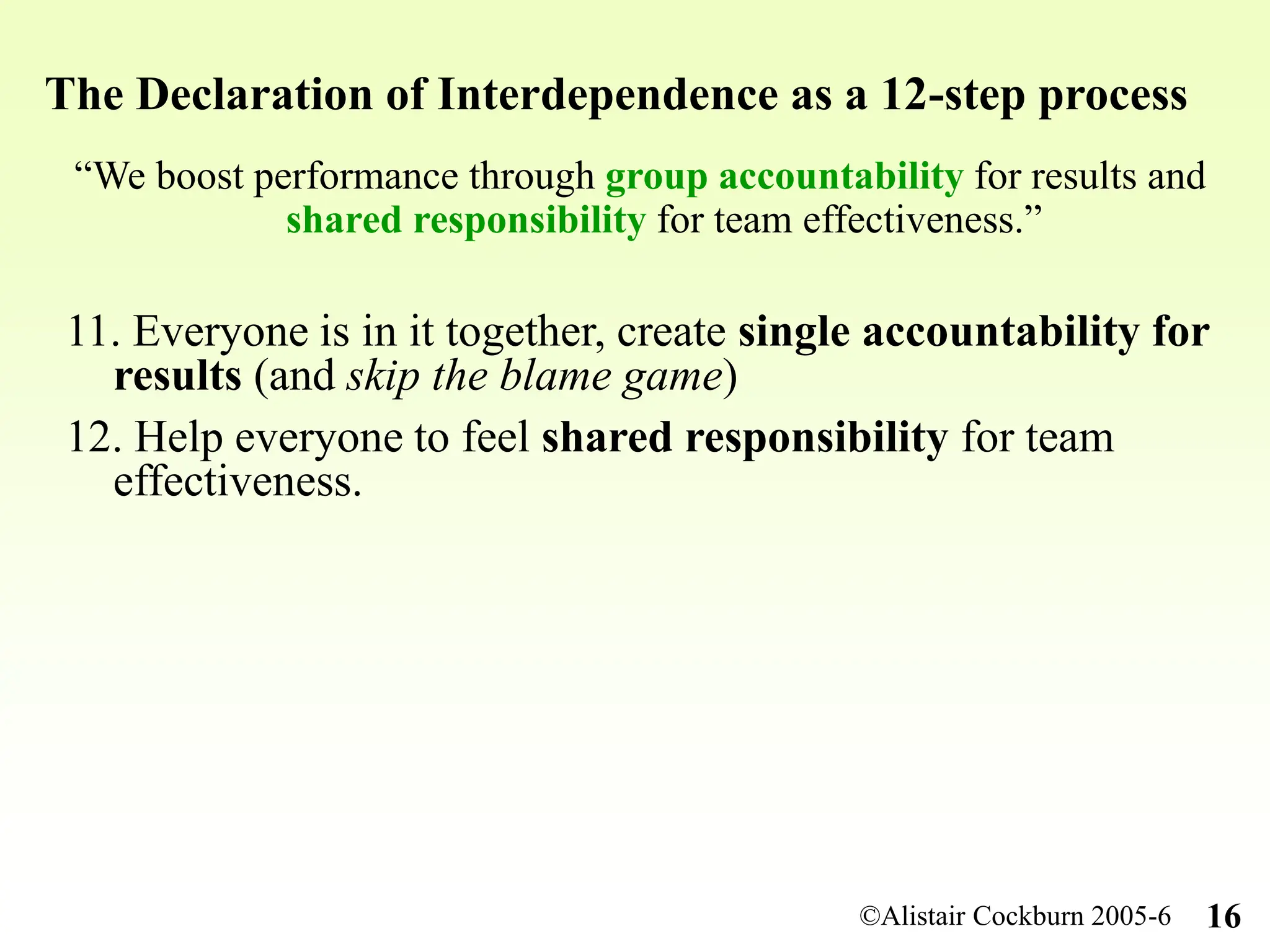 The Declaration of Interdependence as a 12-step process

“We boost performance through group accountability for results and shared responsibility for team effectiveness.”

11. Everyone is in it together, create single accountability for results (and skip the blame game)

12. Help everyone to feel shared responsibility for team effectiveness.

©Alistair Cockburn 2005-6 16